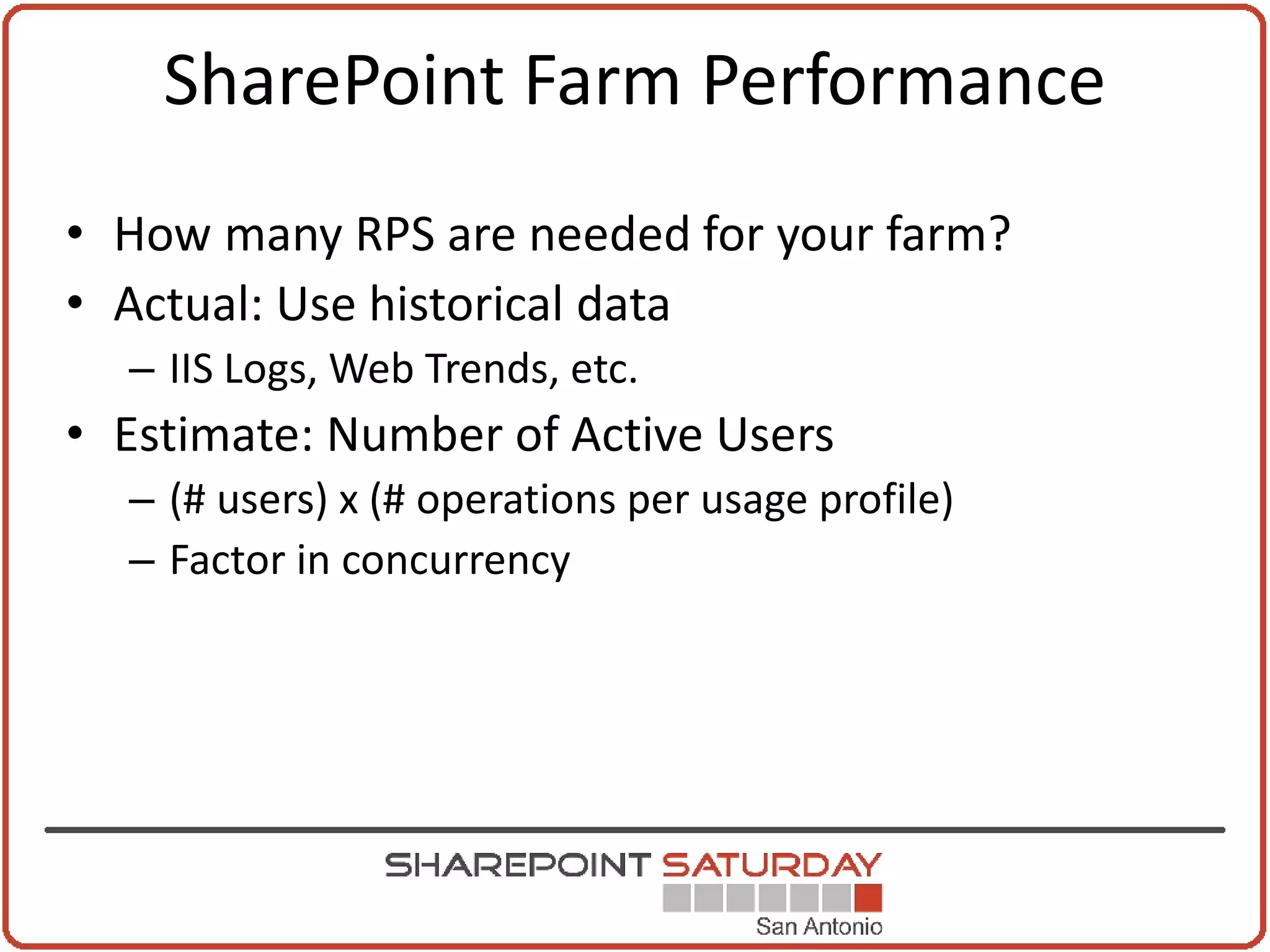 SharePoint Farm Performance

• How many RPS are needed for your farm?
• Actual: Use historical data
– IIS Logs, Web Trends, etc.
• Estimate: Number of Active Users
– (# users) x (# operations per usage profile)
– Factor in concurrency

SHAREPOINT SATURDAY
San Antonio